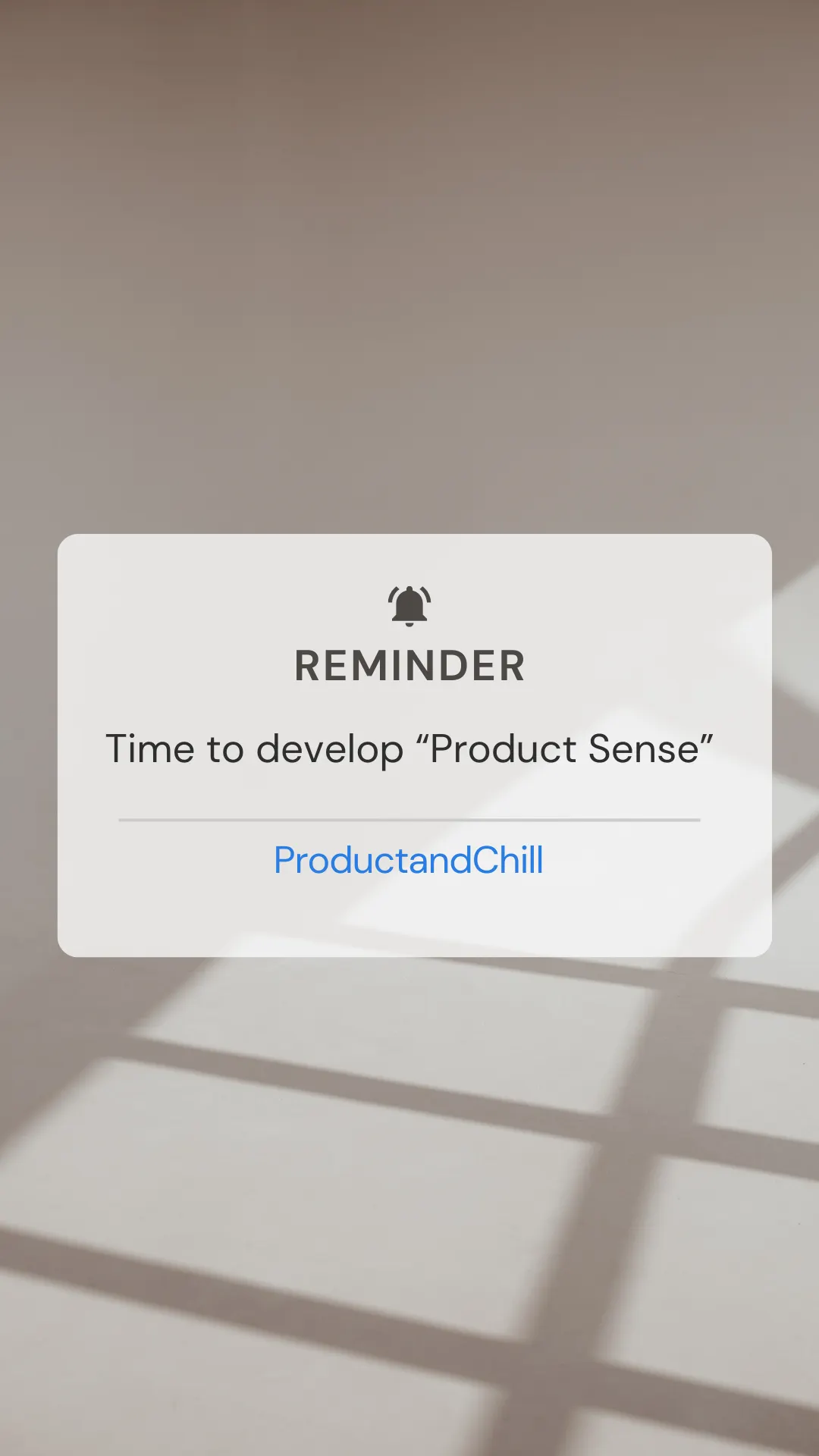 REMINDER

Time to develop “Product Sense”

ProductandChill